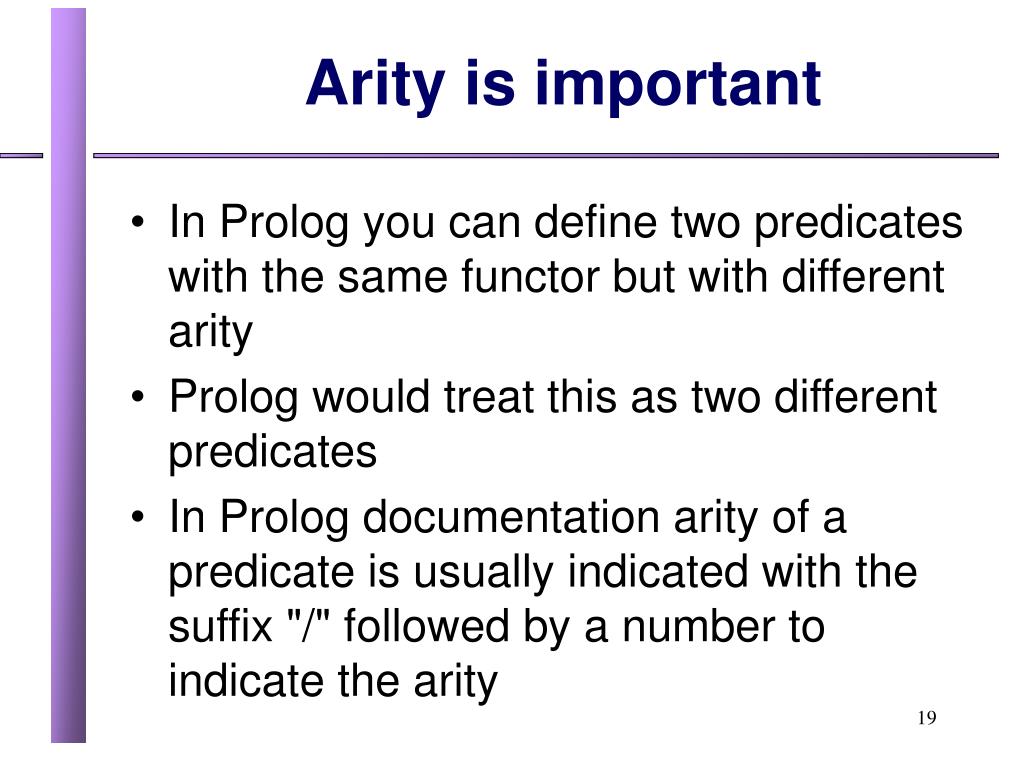 Arity is important

• In Prolog you can define two predicates with the same functor but with different arity

• Prolog would treat this as two different predicates

• In Prolog documentation arity of a predicate is usually indicated with the suffix "/" followed by a number to indicate the arity

19